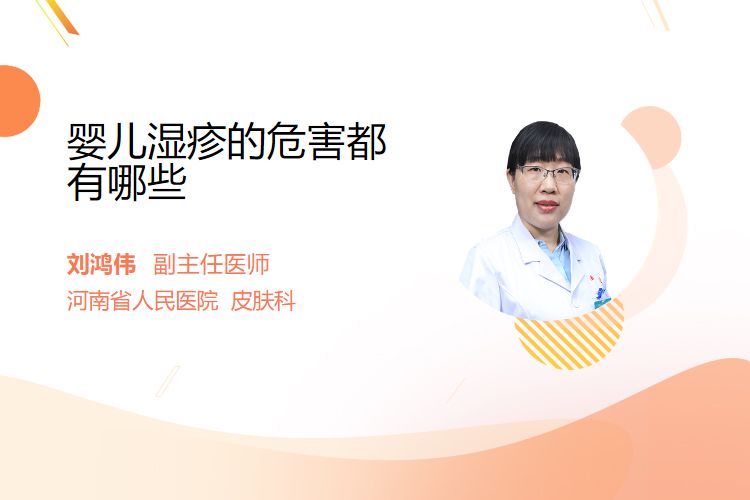 婴儿湿疹的危害都有哪些

刘鸿伟 副主任医师
河南省人民医院 皮肤科